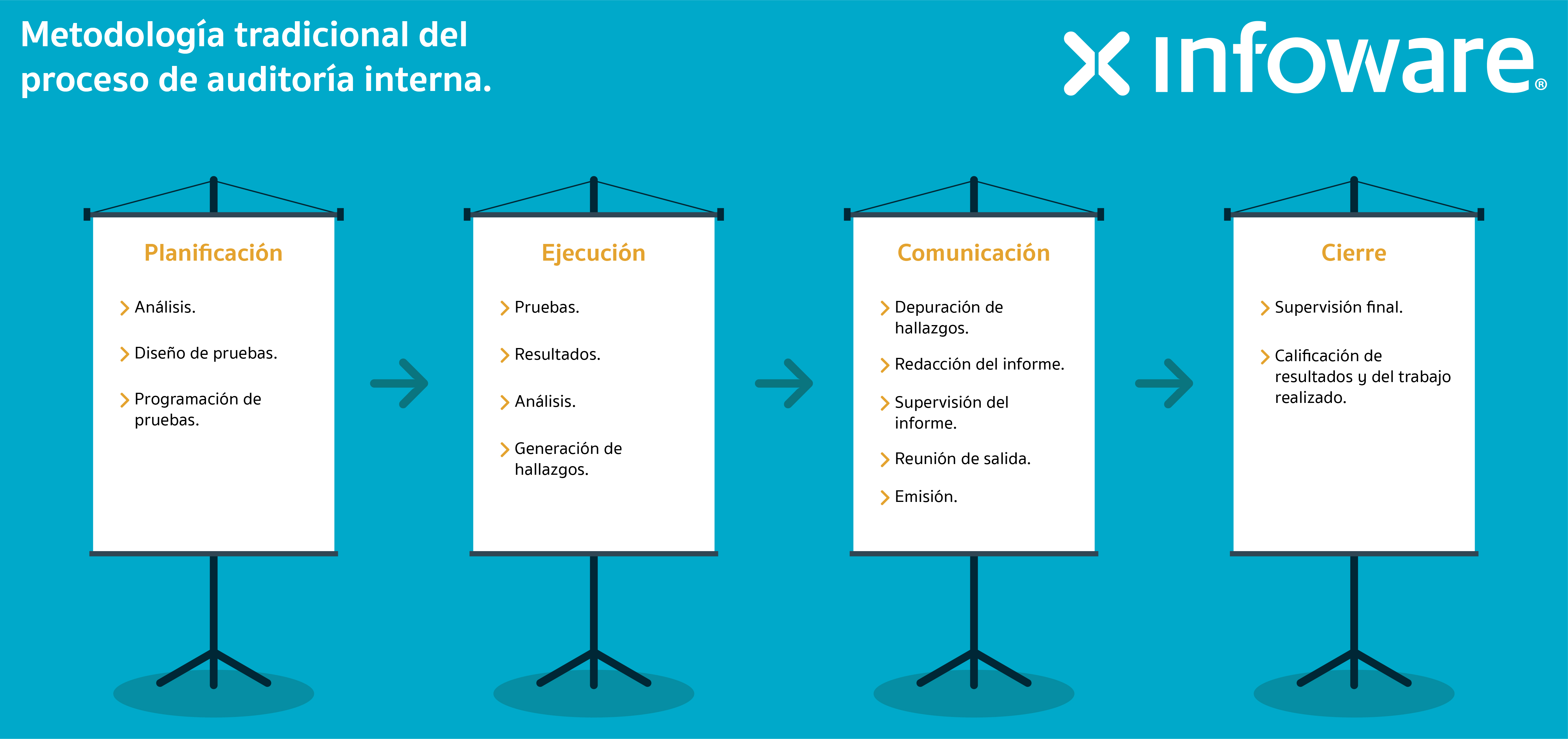 Metodología tradicional del proceso de auditoría interna.

infoware®

Planificación

Análisis.

Diseño de pruebas.

Programación de pruebas.

Ejecución

Pruebas.

Resultados.

Análisis.

Generación de hallazgos.

Comunicación

Depuración de hallazgos.

Redacción del informe.

Supervisión del informe.

Reunión de salida.

Emisión.

Cierre

Supervisión final.

Calificación de resultados y del trabajo realizado.